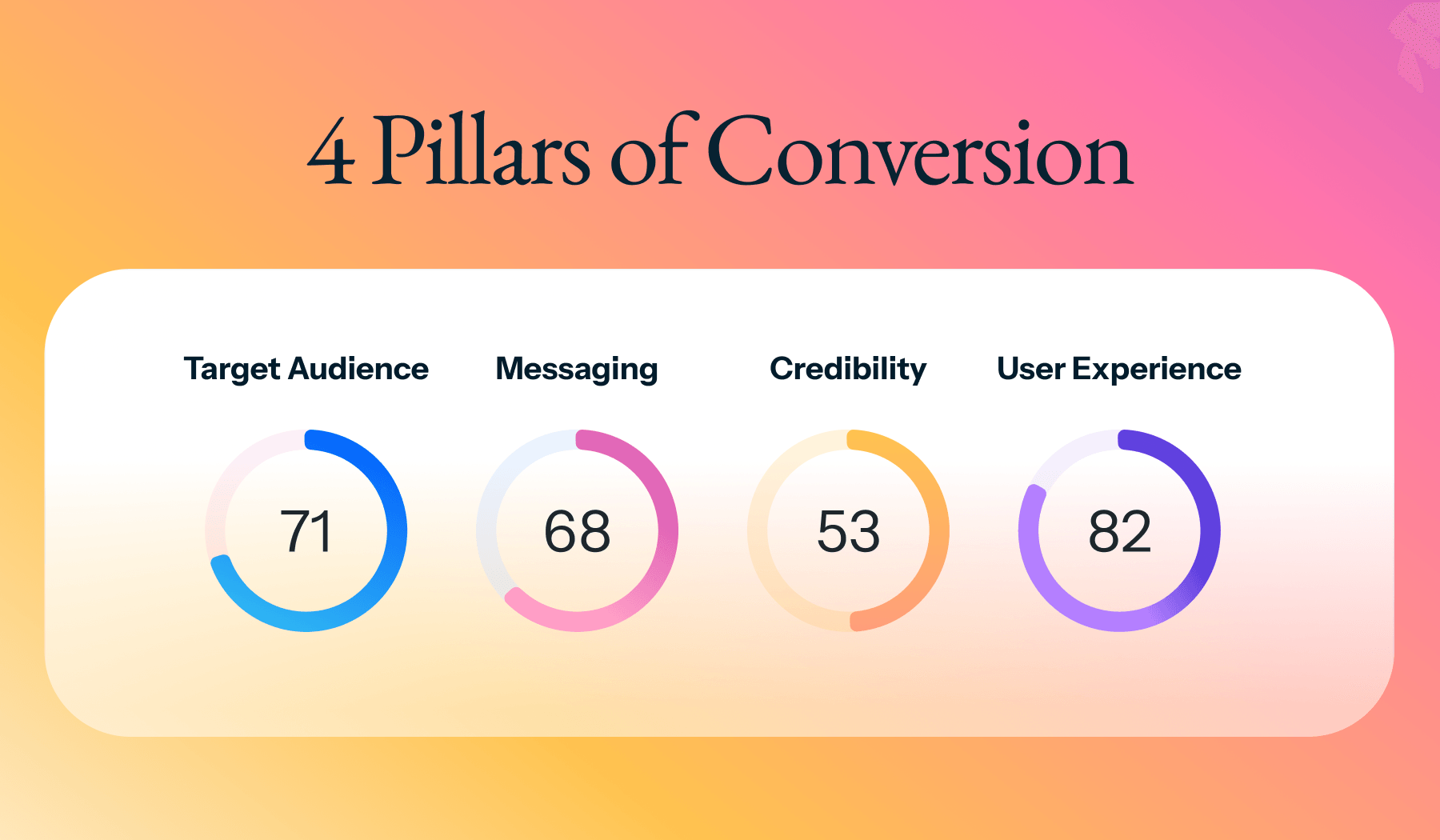 4 Pillars of Conversion

Target Audience

71

Messaging

68

Credibility

53

User Experience

82